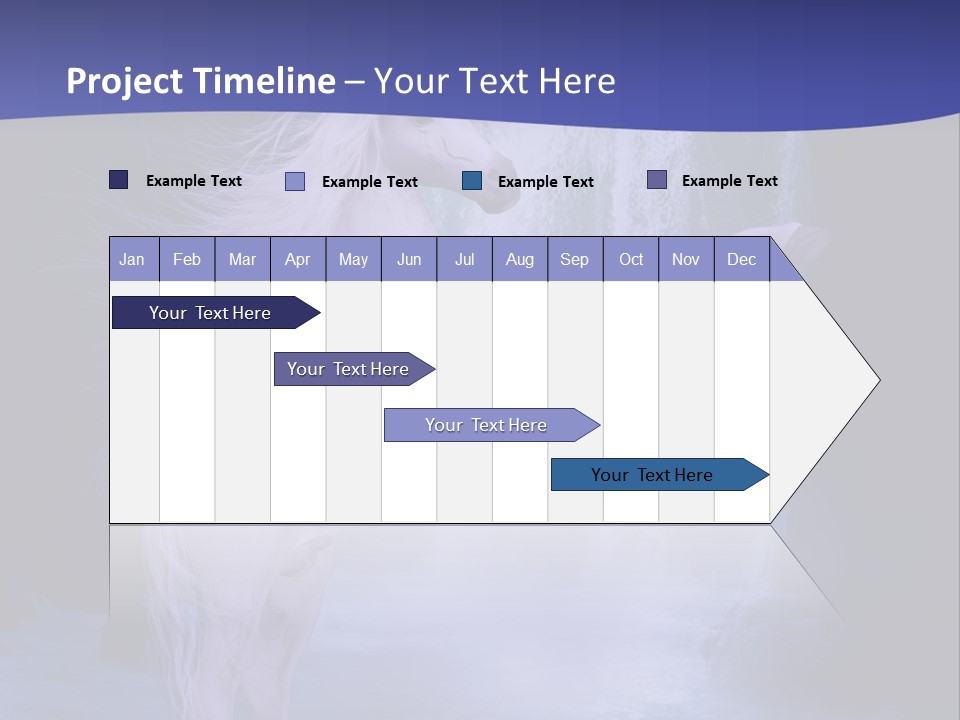 Project Timeline – Your Text Here

Example Text
Example Text
Example Text
Example Text

| Jan | Feb | Mar | Apr | May | Jun | Jul | Aug | Sep | Oct | Nov | Dec |
|---|---|---|---|---|---|---|---|---|---|---|---|

Your Text Here

Your Text Here

Your Text Here

Your Text Here